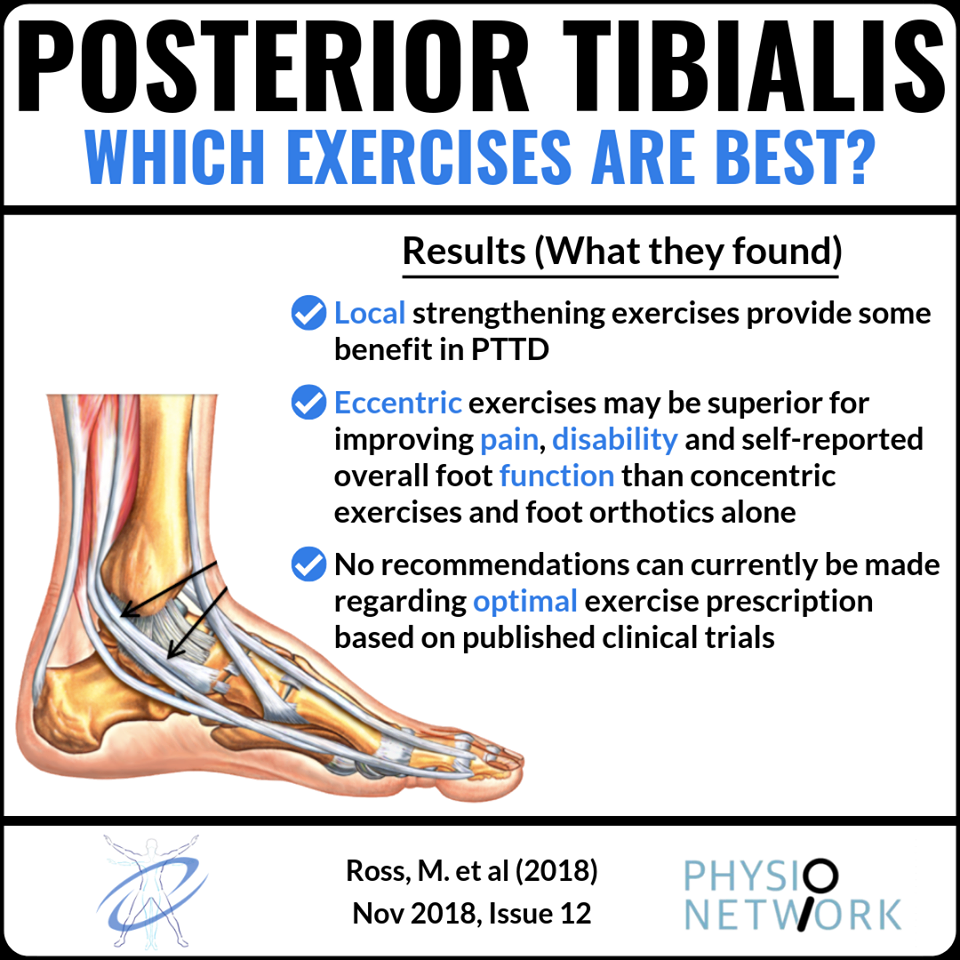 POSTERIOR TIBIALIS

WHICH EXERCISES ARE BEST?

Results (What they found)

Local strengthening exercises provide some benefit in PTTD

Eccentric exercises may be superior for improving pain, disability and self-reported overall foot function than concentric exercises and foot orthotics alone

No recommendations can currently be made regarding optimal exercise prescription based on published clinical trials

Ross, M. et al (2018)
Nov 2018, Issue 12

PHYSIO NETWORK